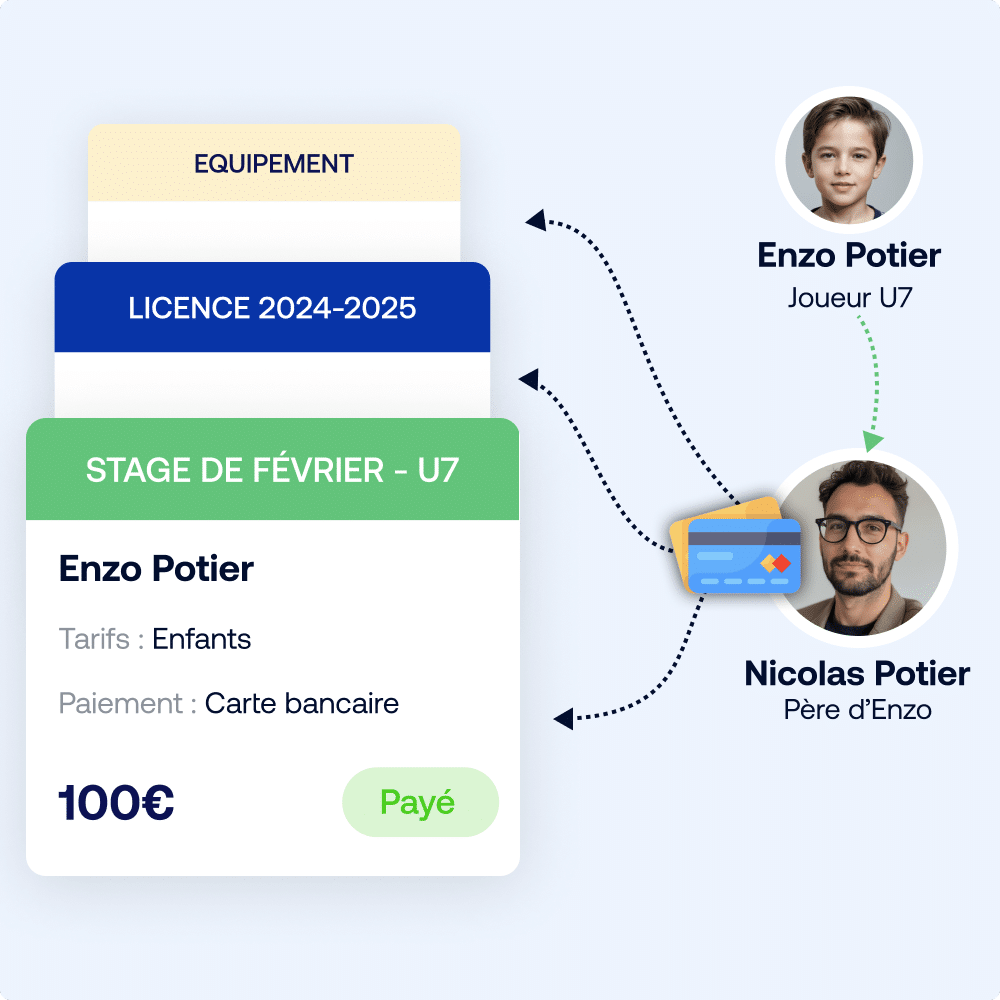 EQUIPEMENT

LICENCE 2024-2025

STAGE DE FÉVRIER - U7

Enzo Potier

Tarifs : Enfants

Paiement : Carte bancaire

100€

Payé

Enzo Potier
Joueur U7

Nicolas Potier
Père d'Enzo